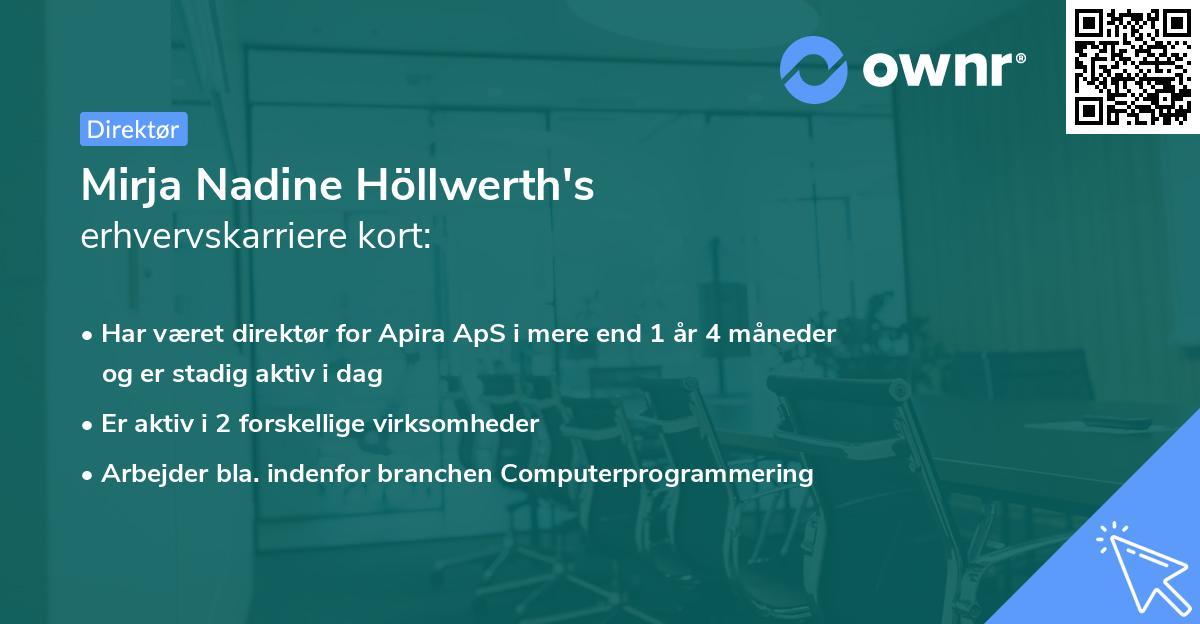 ownr®

Direktør

Mirja Nadine Höllwerth's
erhvervskarriere kort:

• Har været direktør for Apira ApS i mere end 1 år 4 måneder og er stadig aktiv i dag

• Er aktiv i 2 forskellige virksomheder

• Arbejder bla. indenfor branchen Computerprogrammering